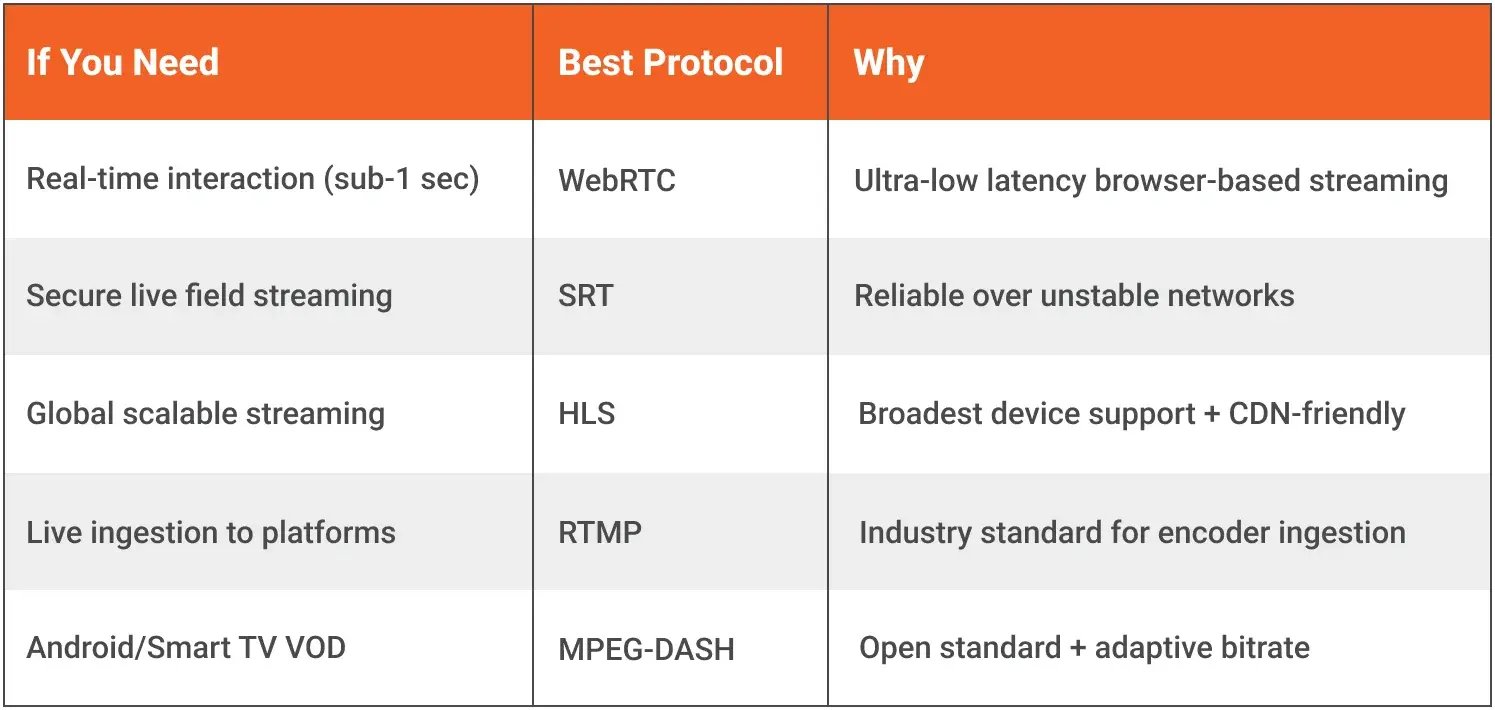 | If You Need | Best Protocol | Why |
|---|---|---|
| Real-time interaction (sub-1 sec) | WebRTC | Ultra-low latency browser-based streaming |
| Secure live field streaming | SRT | Reliable over unstable networks |
| Global scalable streaming | HLS | Broadest device support + CDN-friendly |
| Live ingestion to platforms | RTMP | Industry standard for encoder ingestion |
| Android/Smart TV VOD | MPEG-DASH | Open standard + adaptive bitrate |